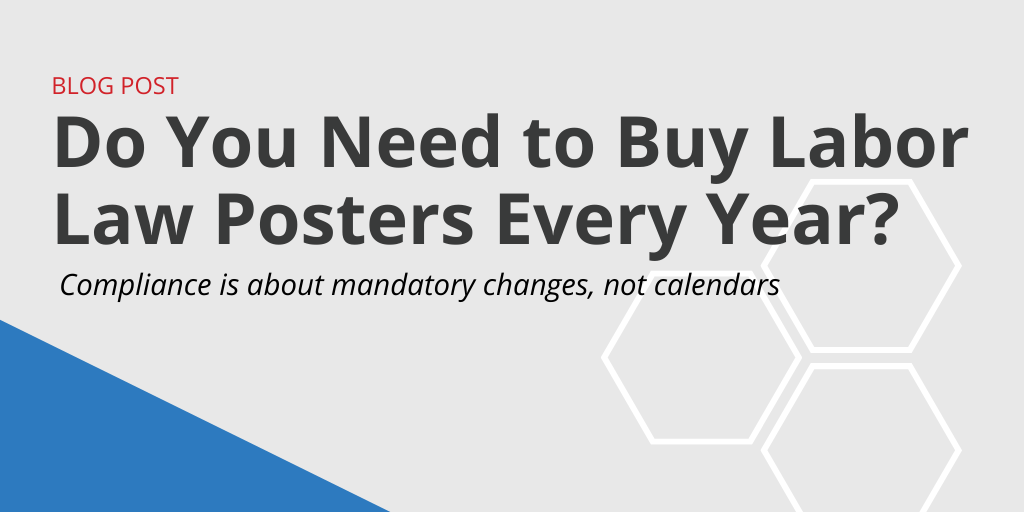 BLOG POST

Do You Need to Buy Labor Law Posters Every Year?

Compliance is about mandatory changes, not calendars